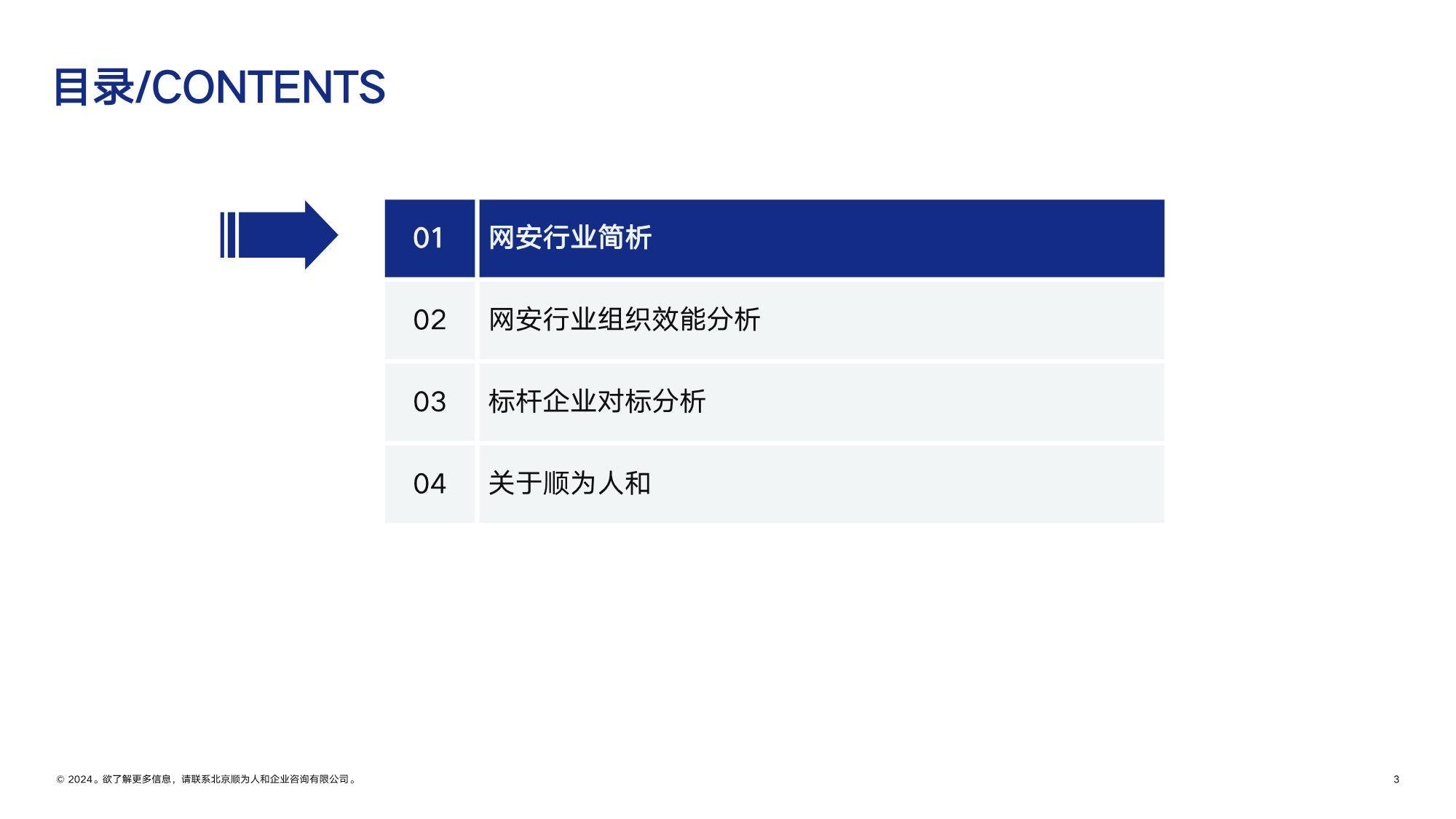 目录/CONTENTS

| 01 | 网安行业简析 |
|---|---|
| 02 | 网安行业组织效能分析 |
| 03 | 标杆企业对标分析 |
| 04 | 关于顺为人和 |

© 2024。欲了解更多信息，请联系北京顺为人和企业咨询有限公司。

3